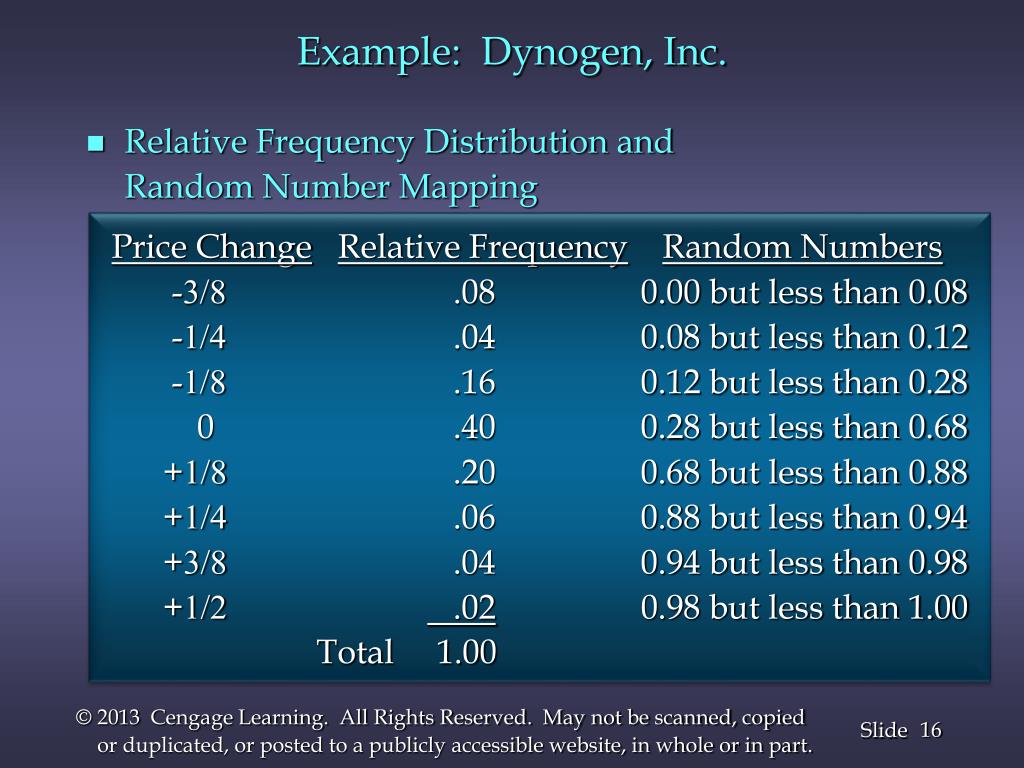 Example: Dynogen, Inc.

Relative Frequency Distribution and Random Number Mapping

| Price Change | Relative Frequency | Random Numbers |
|---|---|---|
| -3/8 | .08 | 0.00 but less than 0.08 |
| -1/4 | .04 | 0.08 but less than 0.12 |
| -1/8 | .16 | 0.12 but less than 0.28 |
| 0 | .40 | 0.28 but less than 0.68 |
| +1/8 | .20 | 0.68 but less than 0.88 |
| +1/4 | .06 | 0.88 but less than 0.94 |
| +3/8 | .04 | 0.94 but less than 0.98 |
| +1/2 | .02 | 0.98 but less than 1.00 |
| Total | 1.00 | |

© 2013 Cengage Learning. All Rights Reserved. May not be scanned, copied or duplicated, or posted to a publicly accessible website, in whole or in part.

Slide 16